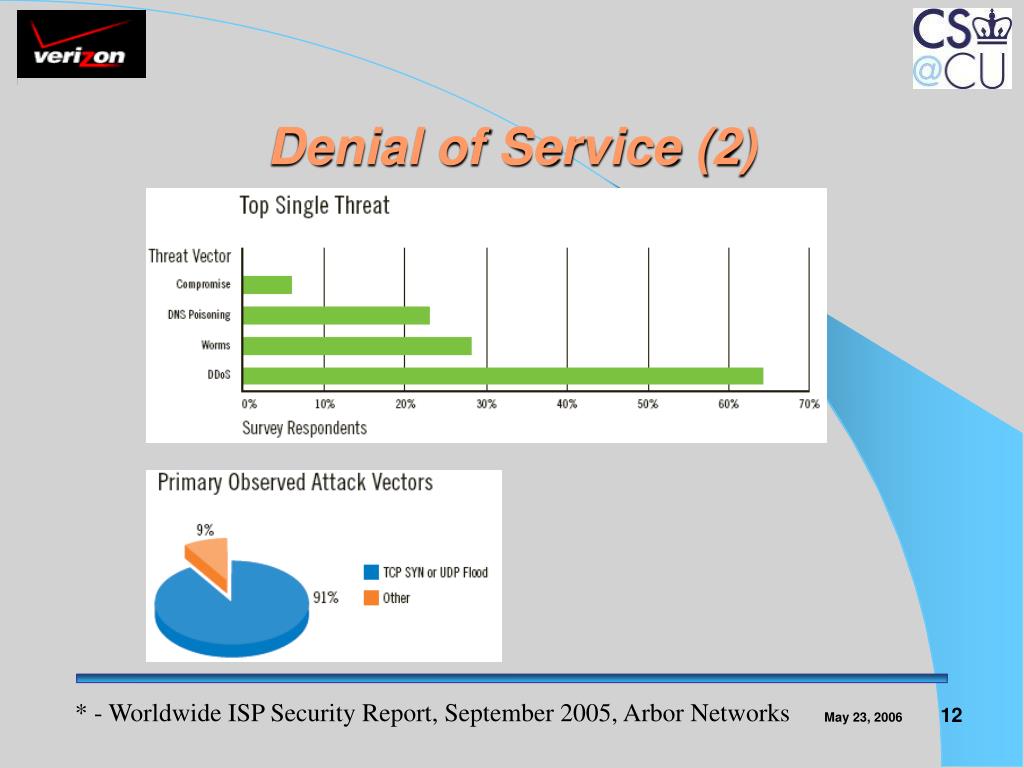 verizon

CS @CU

Denial of Service (2)

Top Single Threat

Threat Vector

Compromise

DNS Poisoning

Worms

DDoS

0% 10% 20% 30% 40% 50% 60% 70%

Survey Respondents

Primary Observed Attack Vectors

9%

91%

TCP SYN or UDP Flood

Other

* - Worldwide ISP Security Report, September 2005, Arbor Networks

May 23, 2006

12